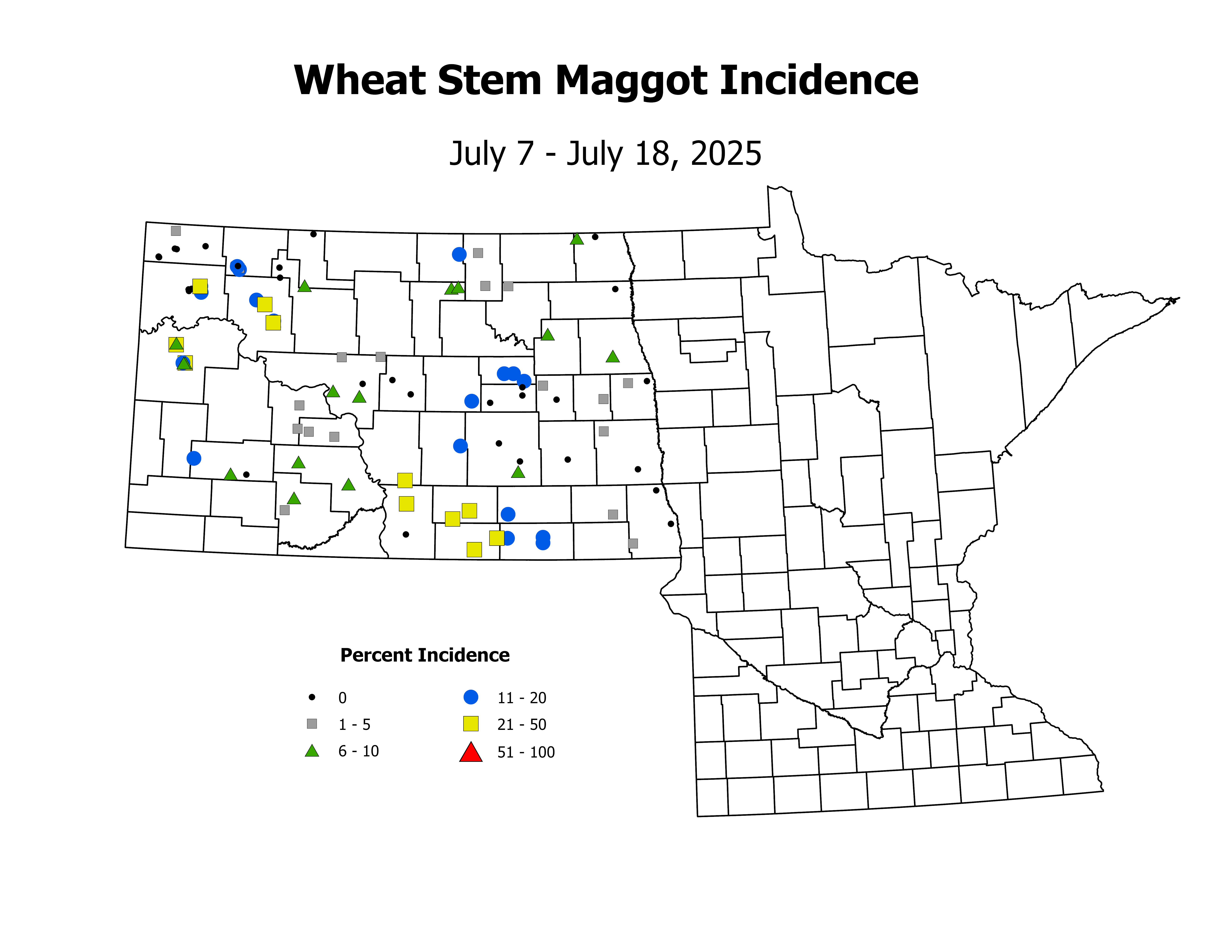 Wheat Stem Maggot Incidence

July 7 - July 18, 2025

Percent Incidence

0
1 - 5
6 - 10
11 - 20
21 - 50
51 - 100